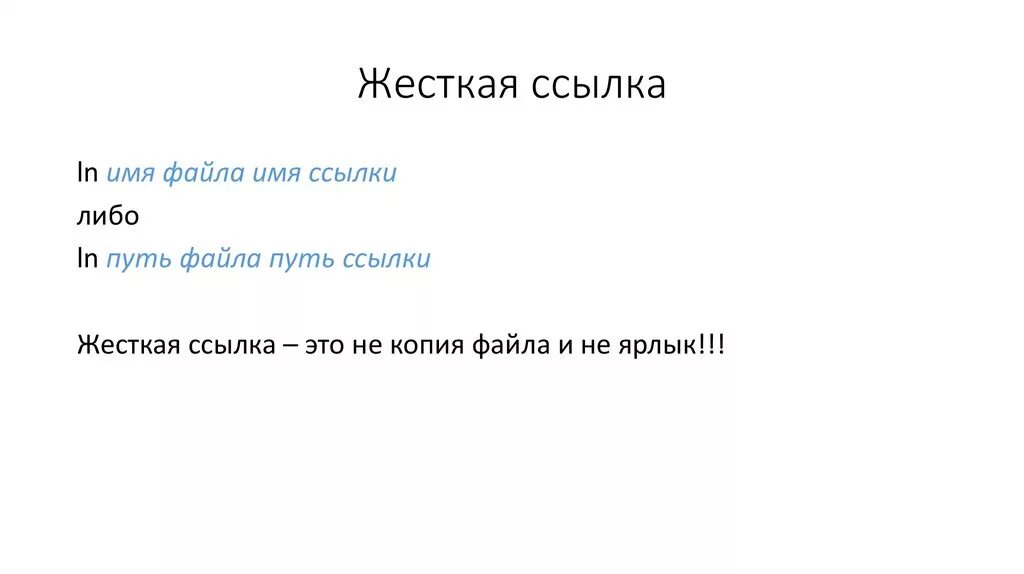 Жесткая ссылка

ln имя файла имя ссылки
либо
ln путь файла путь ссылки

Жесткая ссылка – это не копия файла и не ярлык!!!